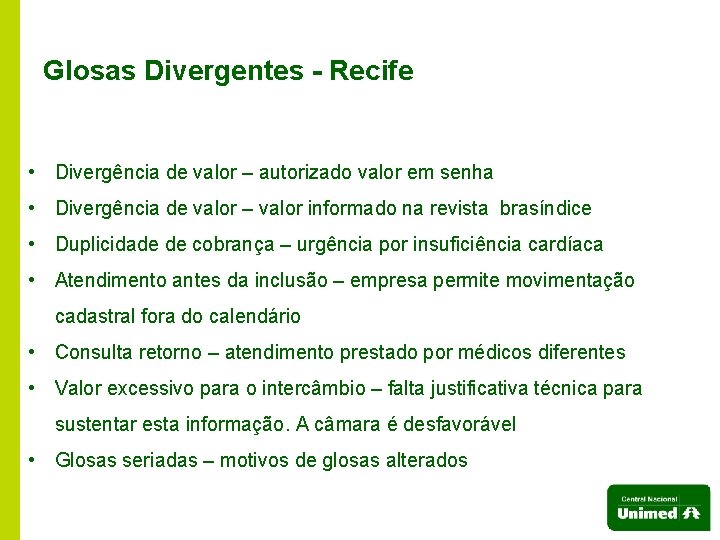 Glosas Divergentes - Recife

• Divergência de valor – autorizado valor em senha
• Divergência de valor – valor informado na revista brasíndice
• Duplicidade de cobrança – urgência por insuficiência cardíaca
• Atendimento antes da inclusão – empresa permite movimentação cadastral fora do calendário
• Consulta retorno – atendimento prestado por médicos diferentes
• Valor excessivo para o intercâmbio – falta justificativa técnica para sustentar esta informação. A câmara é desfavorável
• Glosas seriadas – motivos de glosas alterados

Central Nacional
Unimed